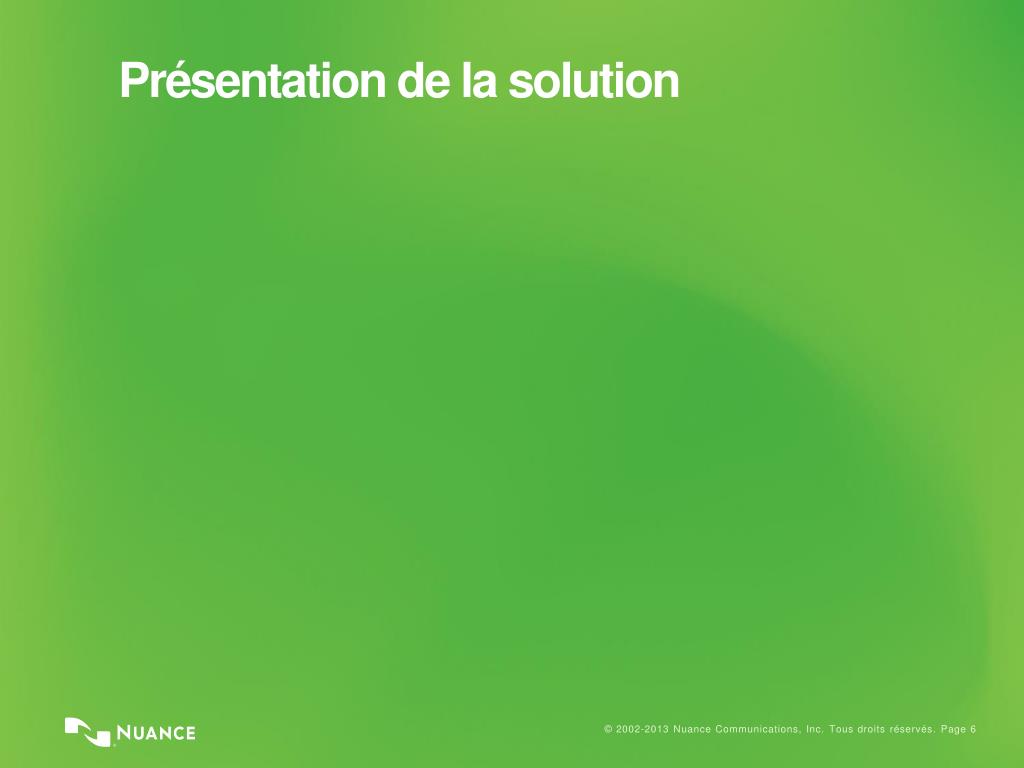 Présentation de la solution

NUANCE

© 2002-2013 Nuance Communications, Inc. Tous droits réservés. Page 6